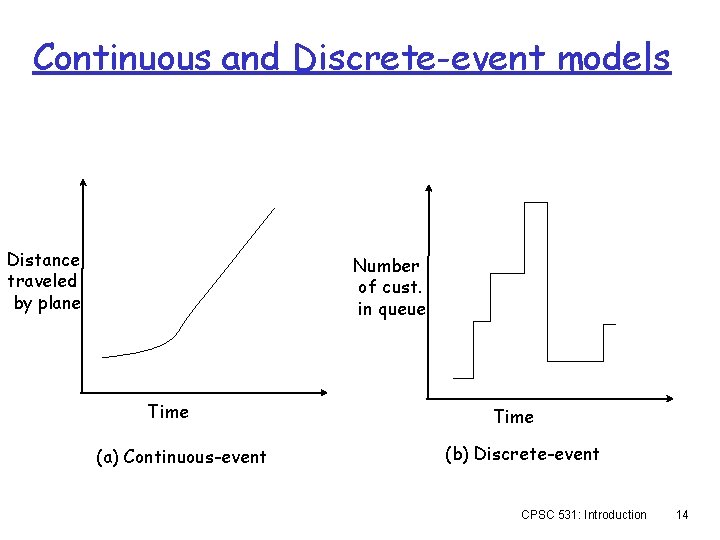 Continuous and Discrete-event models

Distance traveled by plane

Time

(a) Continuous-event

Number of cust. in queue

Time

(b) Discrete-event

CPSC 531: Introduction 14